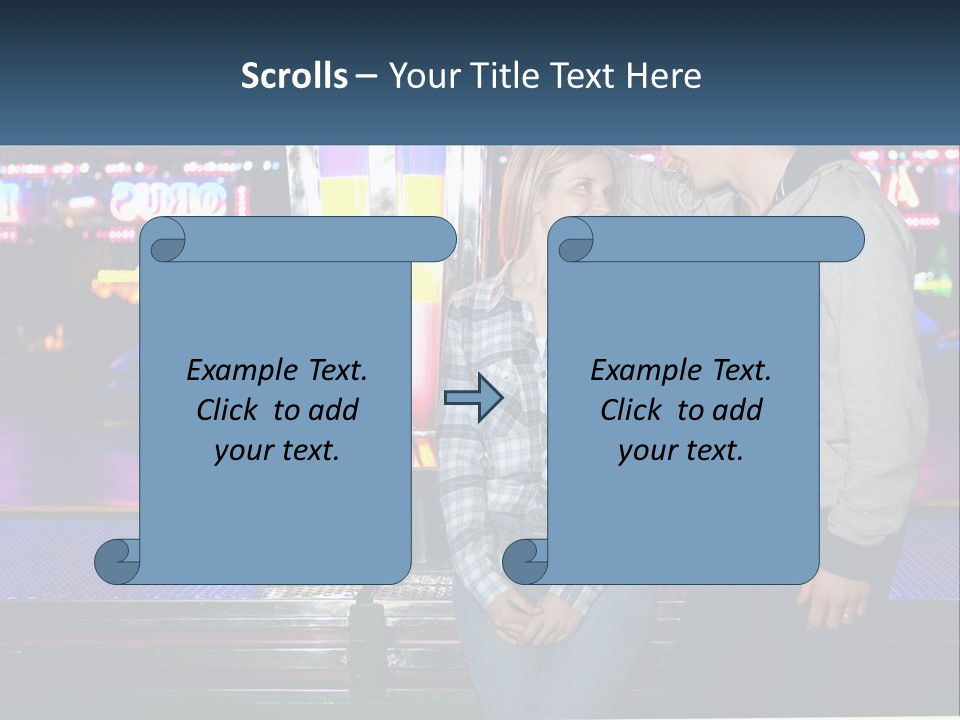 Scrolls – Your Title Text Here

Example Text. Click to add your text.

Example Text. Click to add your text.